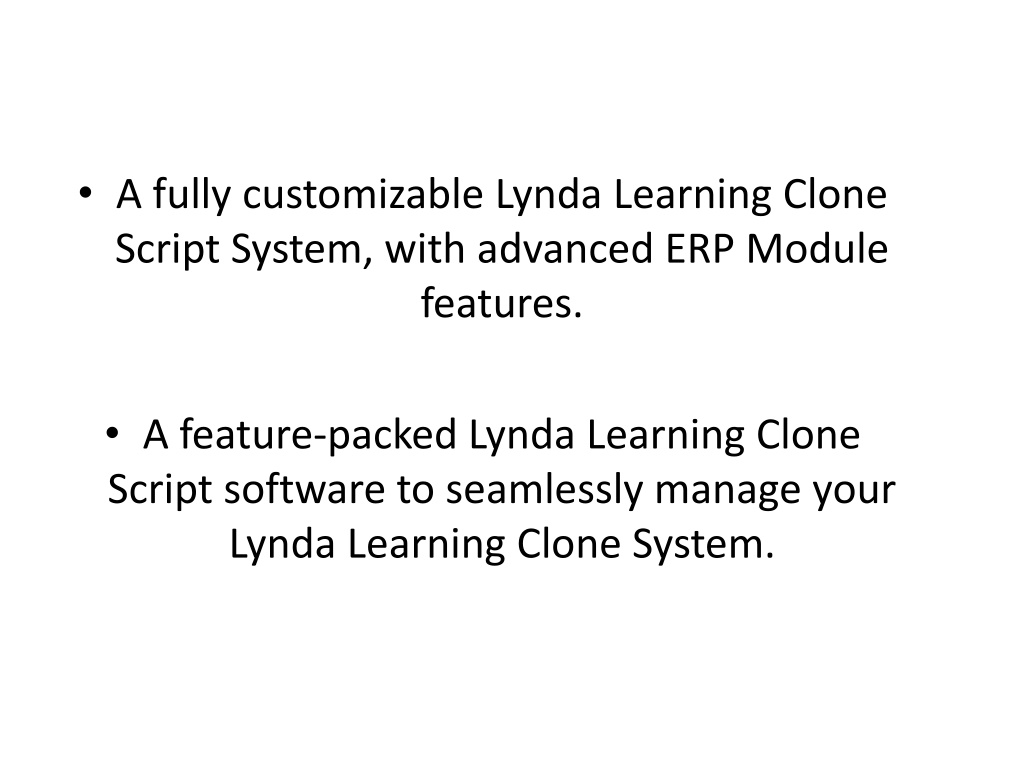 • A fully customizable Lynda Learning Clone Script System, with advanced ERP Module features.

• A feature-packed Lynda Learning Clone Script software to seamlessly manage your Lynda Learning Clone System.